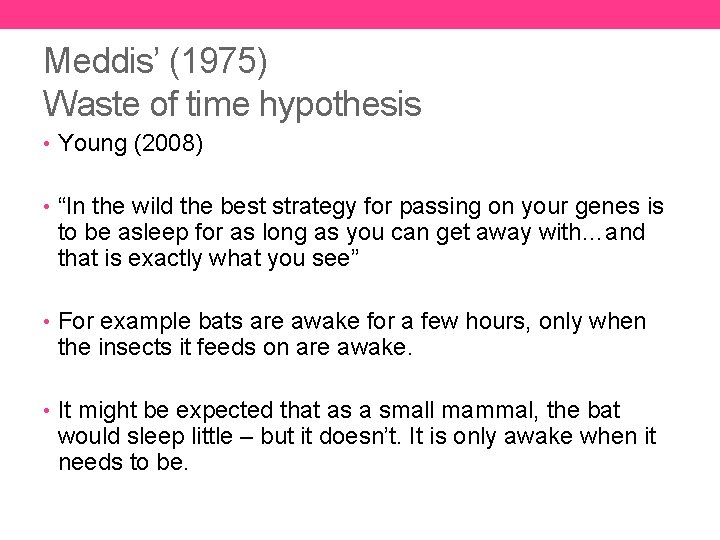 Meddis' (1975)
Waste of time hypothesis

• Young (2008)

• "In the wild the best strategy for passing on your genes is to be asleep for as long as you can get away with…and that is exactly what you see"

• For example bats are awake for a few hours, only when the insects it feeds on are awake.

• It might be expected that as a small mammal, the bat would sleep little – but it doesn't. It is only awake when it needs to be.